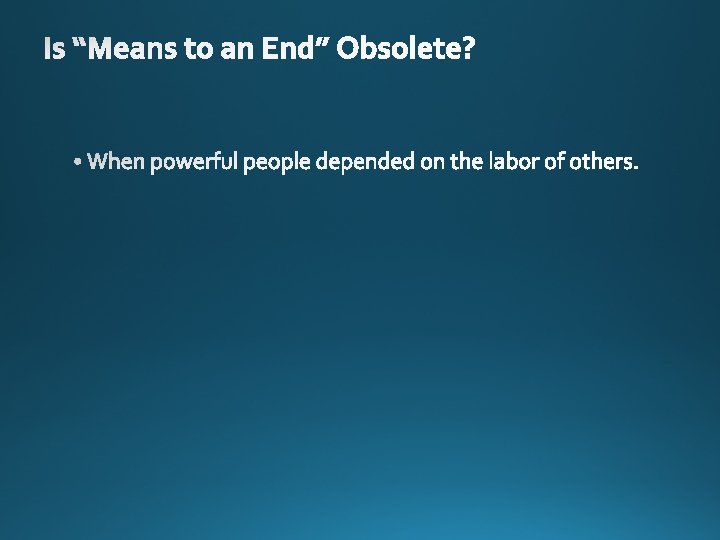 Is “Means to an End” Obsolete?

• When powerful people depended on the labor of others.